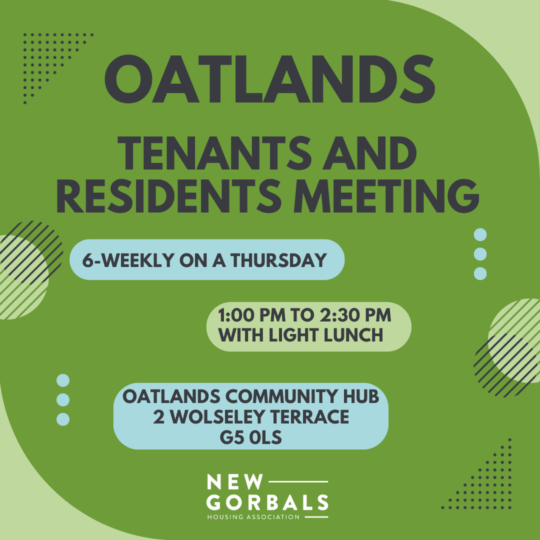 OATLANDS

TENANTS AND RESIDENTS MEETING

6-WEEKLY ON A THURSDAY

1:00 PM TO 2:30 PM
WITH LIGHT LUNCH

OATLANDS COMMUNITY HUB
2 WOLSELEY TERRACE
G5 0LS

NEW
GORBALS
HOUSING ASSOCIATION